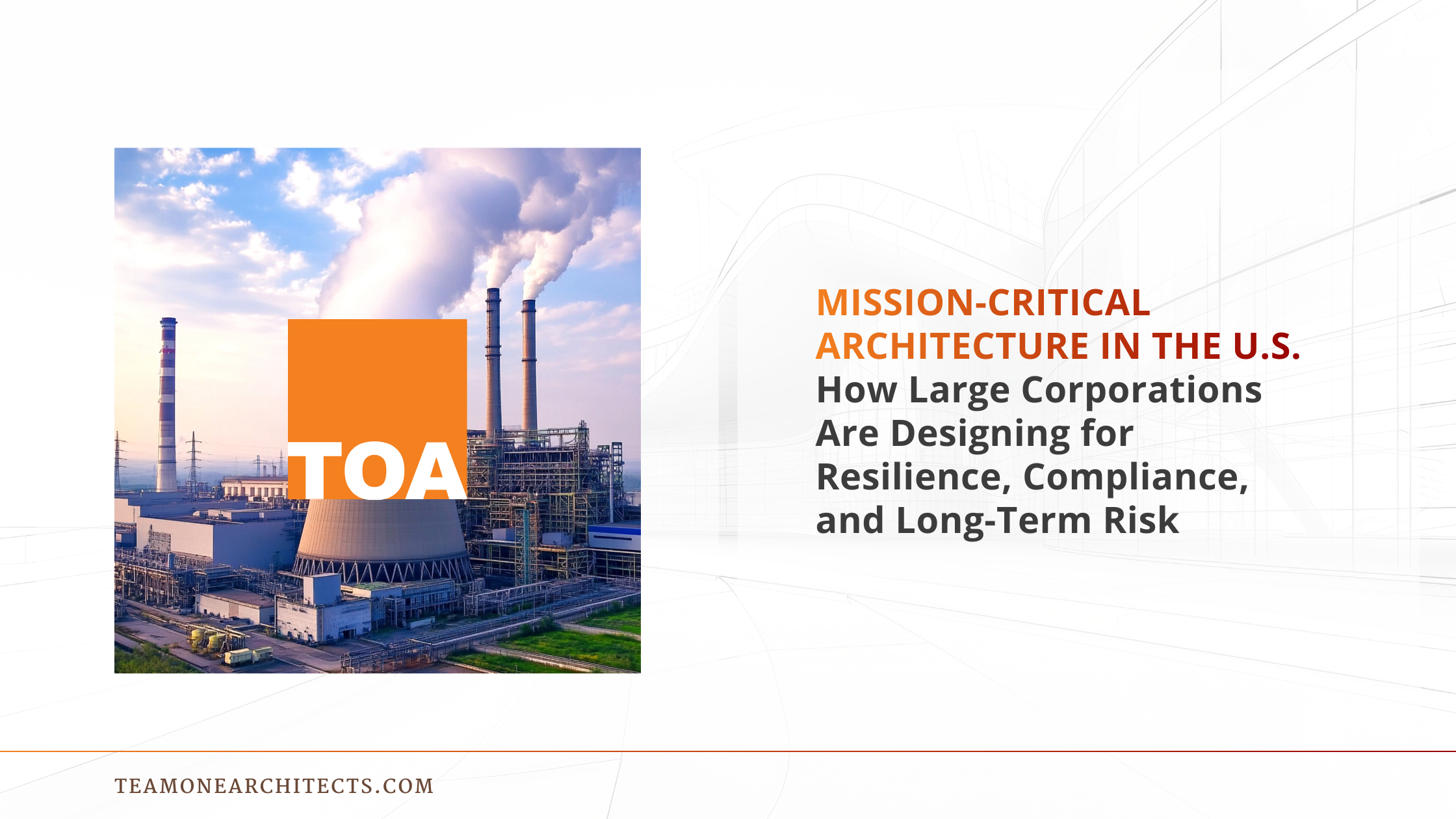 TOA

MISSION-CRITICAL ARCHITECTURE IN THE U.S.
How Large Corporations Are Designing for Resilience, Compliance, and Long-Term Risk

TEAMONEARCHITECTS.COM